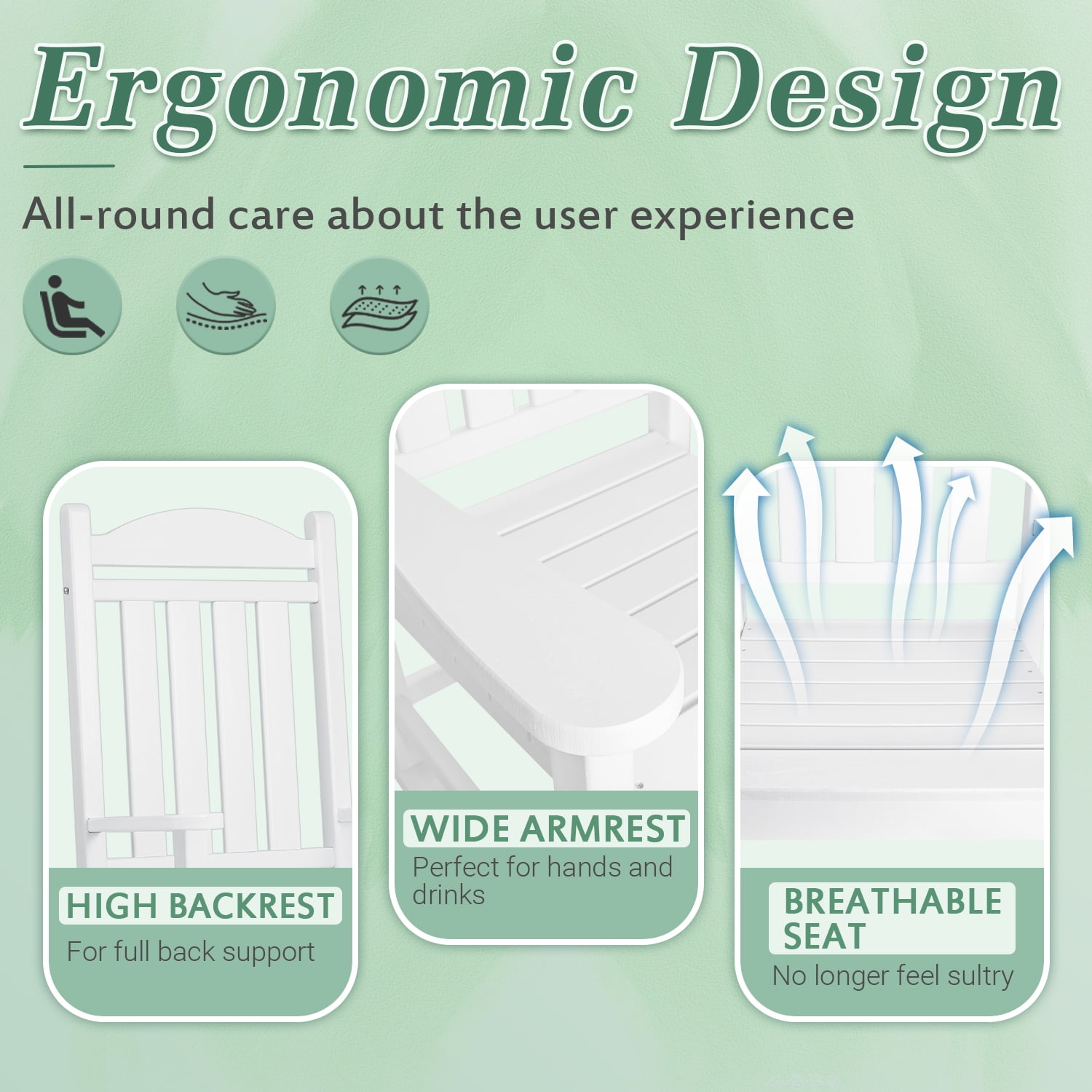 Ergonomic Design

All-round care about the user experience

HIGH BACKREST
For full back support

WIDE ARMREST
Perfect for hands and drinks

BREATHABLE SEAT
No longer feel sultry